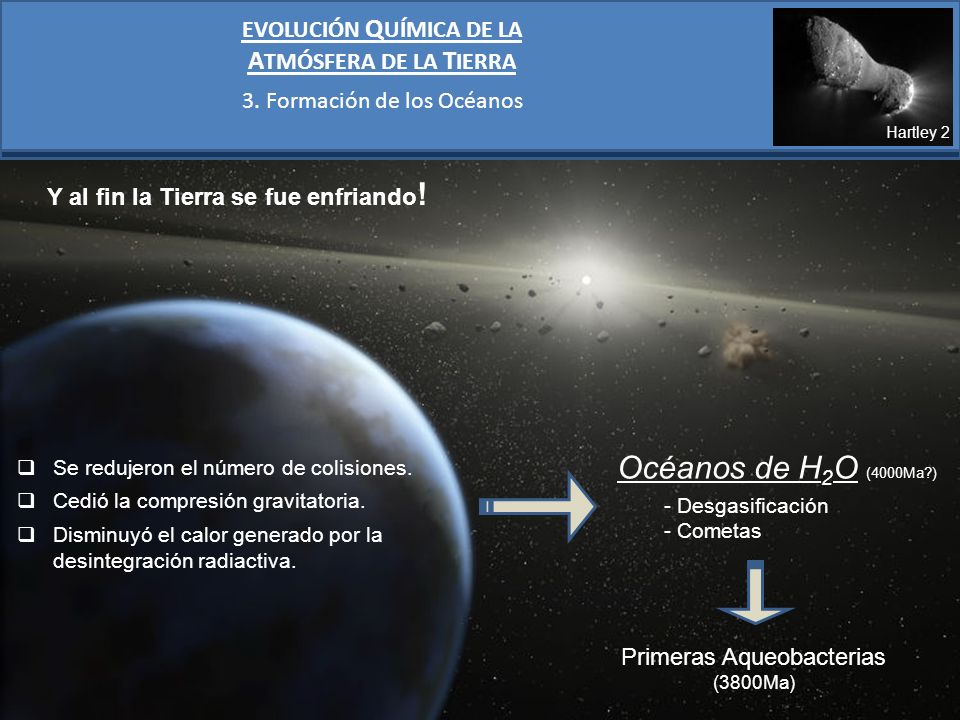 EVOLUCIÓN QUÍMICA DE LA ATMÓSFERA DE LA TIERRA

3. Formación de los Océanos

Hartley 2

Y al fin la Tierra se fue enfriando!

❑ Se redujeron el número de colisiones.
❑ Cedió la compresión gravitatoria.
❑ Disminuyó el calor generado por la desintegración radiactiva.

Océanos de $H_2O$ (4000Ma?)

- Desgasificación
- Cometas

Primeras Aqueobacterias
(3800Ma)